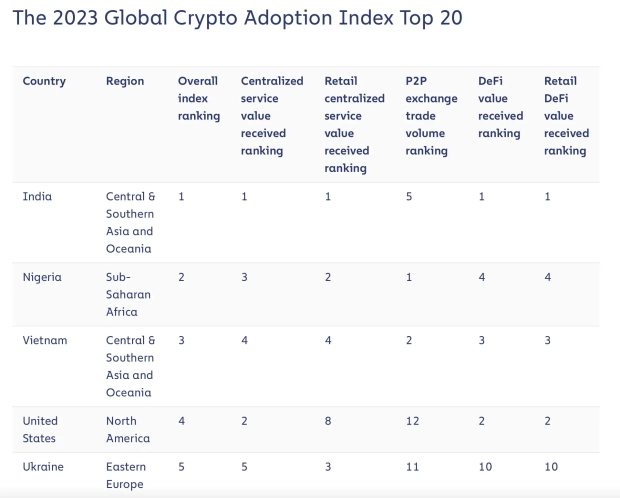 The 2023 Global Crypto Adoption Index Top 20

| Country | Region | Overall index ranking | Centralized service value received ranking | Retail centralized service value received ranking | P2P exchange trade volume ranking | DeFi value received ranking | Retail DeFi value received ranking |
|---|---|---|---|---|---|---|---|
| India | Central & Southern Asia and Oceania | 1 | 1 | 1 | 5 | 1 | 1 |
| Nigeria | Sub-Saharan Africa | 2 | 3 | 2 | 1 | 4 | 4 |
| Vietnam | Central & Southern Asia and Oceania | 3 | 4 | 4 | 2 | 3 | 3 |
| United States | North America | 4 | 2 | 8 | 12 | 2 | 2 |
| Ukraine | Eastern Europe | 5 | 5 | 3 | 11 | 10 | 10 |